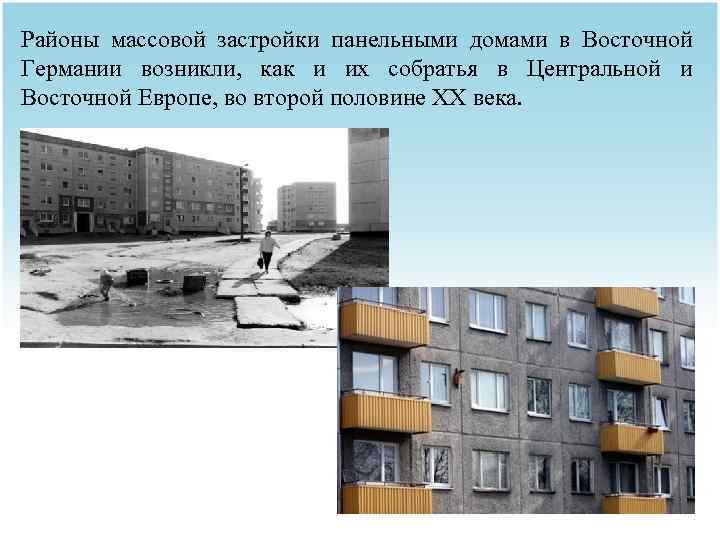 Районы массовой застройки панельными домами в Восточной Германии возникли, как и их собратья в Центральной и Восточной Европе, во второй половине XX века.